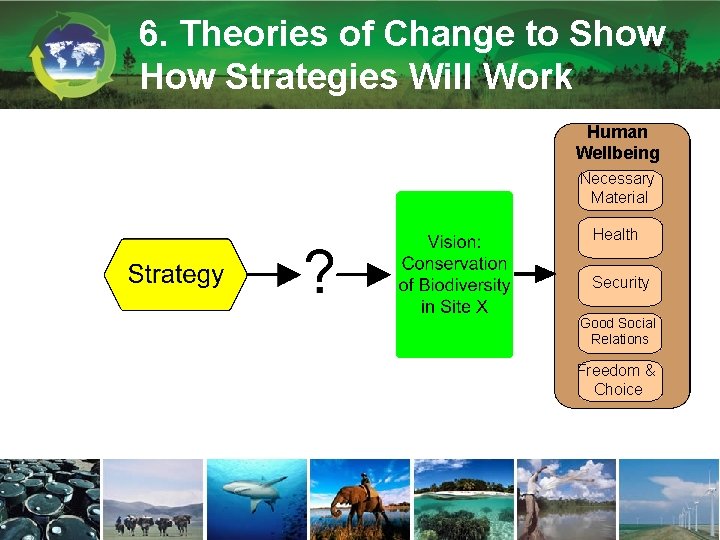 6. Theories of Change to Show How Strategies Will Work

Strategy

?

Vision: Conservation of Biodiversity in Site X

Human Wellbeing

Necessary Material

Health

Security

Good Social Relations

Freedom & Choice